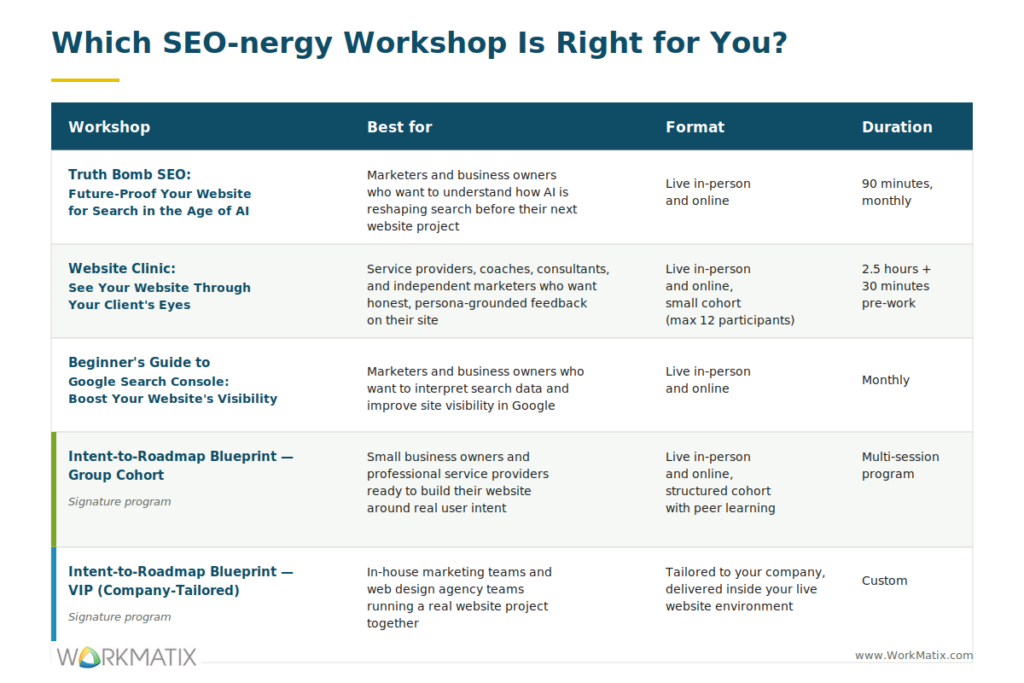 Which SEO-nergy Workshop Is Right for You?

| Workshop | Best for | Format | Duration |
|---|---|---|---|
| Truth Bomb SEO: Future-Proof Your Website for Search in the Age of AI | Marketers and business owners who want to understand how AI is reshaping search before their next website project | Live in-person and online | 90 minutes, monthly |
| Website Clinic: See Your Website Through Your Client's Eyes | Service providers, coaches, consultants, and independent marketers who want honest, persona-grounded feedback on their site | Live in-person and online, small cohort (max 12 participants) | 2.5 hours + 30 minutes pre-work |
| Beginner's Guide to Google Search Console: Boost Your Website's Visibility | Marketers and business owners who want to interpret search data and improve site visibility in Google | Live in-person and online | Monthly |
| Intent-to-Roadmap Blueprint — Group Cohort Signature program | Small business owners and professional service providers ready to build their website around real user intent | Live in-person and online, structured cohort with peer learning | Multi-session program |
| Intent-to-Roadmap Blueprint — VIP (Company-Tailored) Signature program | In-house marketing teams and web design agency teams running a real website project together | Tailored to your company, delivered inside your live website environment | Custom |

WORKMATIX

www.WorkMatix.com